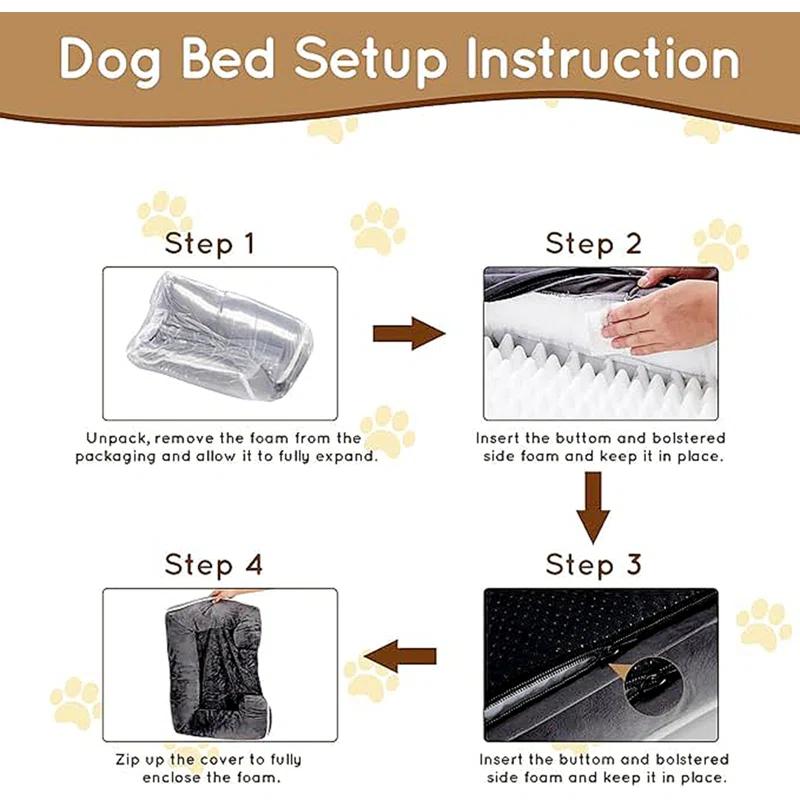 Dog Bed Setup Instruction

Step 1

Unpack, remove the foam from the packaging and allow it to fully expand.

Step 2

Insert the buttom and bolstered side foam and keep it in place.

Step 3

Insert the buttom and bolstered side foam and keep it in place.

Step 4

Zip up the cover to fully enclose the foam.